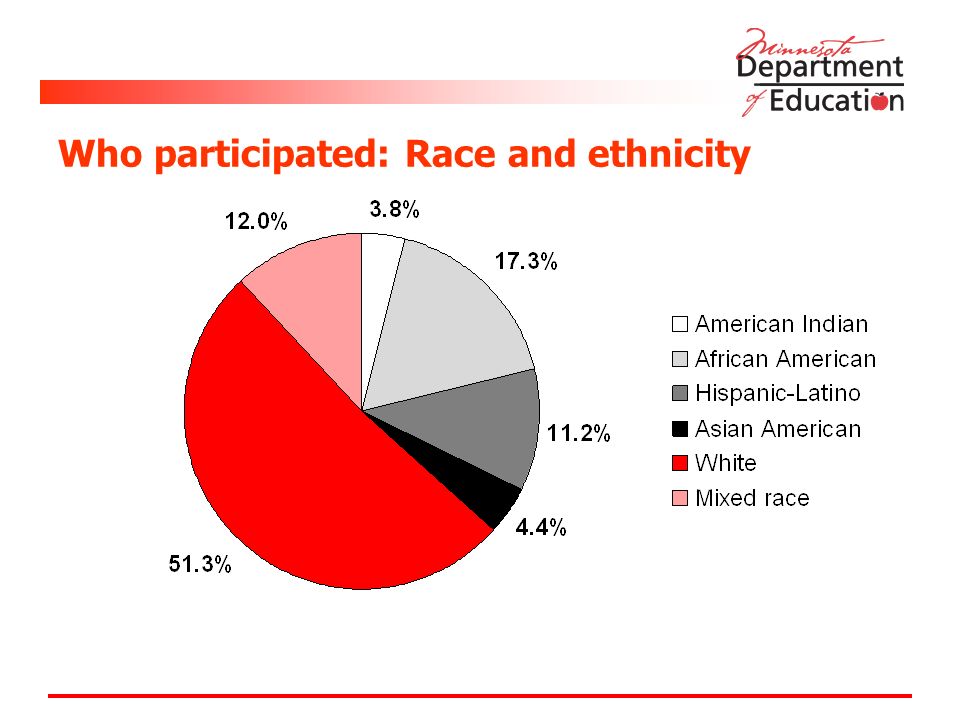 Minnesota Department of Education

Who participated: Race and ethnicity

12.0%
3.8%
17.3%
11.2%
4.4%
51.3%

American Indian
African American
Hispanic-Latino
Asian American
White
Mixed race